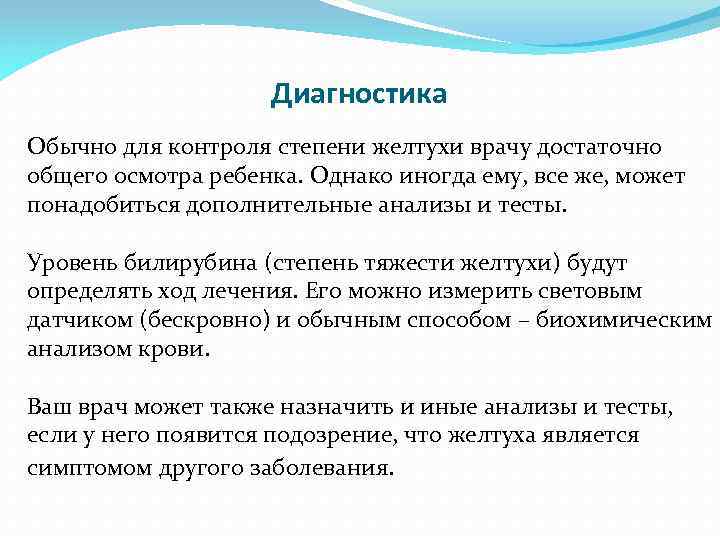 Диагностика

Обычно для контроля степени желтухи врачу достаточно общего осмотра ребенка. Однако иногда ему, все же, может понадобиться дополнительные анализы и тесты.

Уровень билирубина (степень тяжести желтухи) будут определять ход лечения. Его можно измерить световым датчиком (бескровно) и обычным способом – биохимическим анализом крови.

Ваш врач может также назначить и иные анализы и тесты, если у него появится подозрение, что желтуха является симптомом другого заболевания.